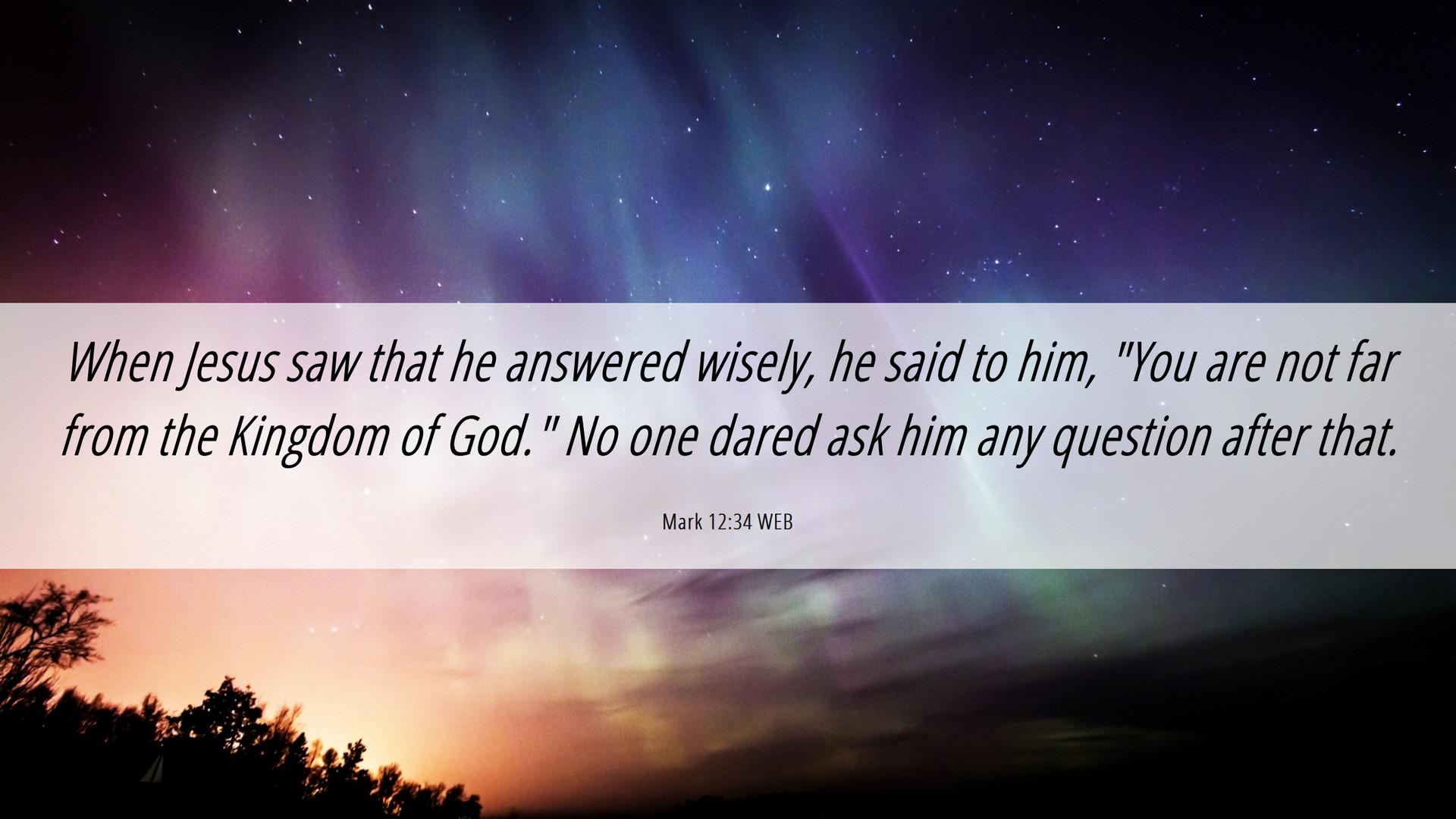 When Jesus saw that he answered wisely, he said to him, "You are not far from the Kingdom of God." No one dared ask him any question after that.

Mark 12:34 WEB